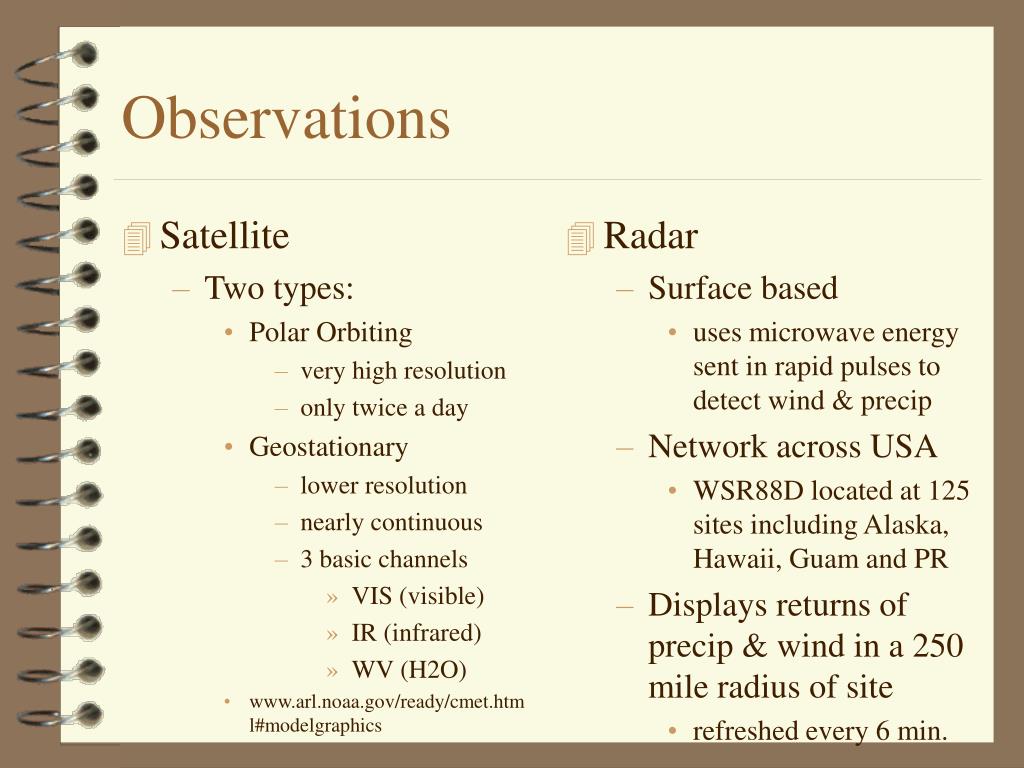 Observations

Satellite
– Two types:
• Polar Orbiting
– very high resolution
– only twice a day
• Geostationary
– lower resolution
– nearly continuous
– 3 basic channels
» VIS (visible)
» IR (infrared)
» WV (H2O)
• www.arl.noaa.gov/ready/cmet.html#modelgraphics

Radar
– Surface based
• uses microwave energy sent in rapid pulses to detect wind & precip
– Network across USA
• WSR88D located at 125 sites including Alaska, Hawaii, Guam and PR
– Displays returns of precip & wind in a 250 mile radius of site
• refreshed every 6 min.